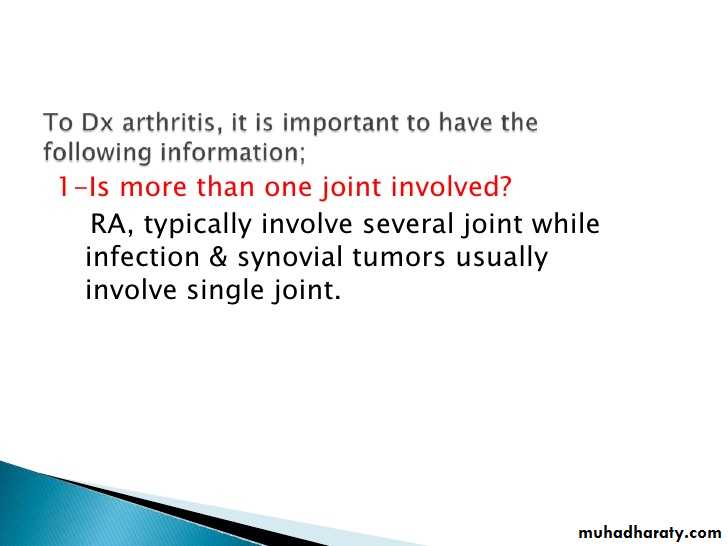 To Dx arthritis, it is important to have the following information;

1-Is more than one joint involved?

RA, typically involve several joint while infection & synovial tumors usually involve single joint.

muhadharaty.com